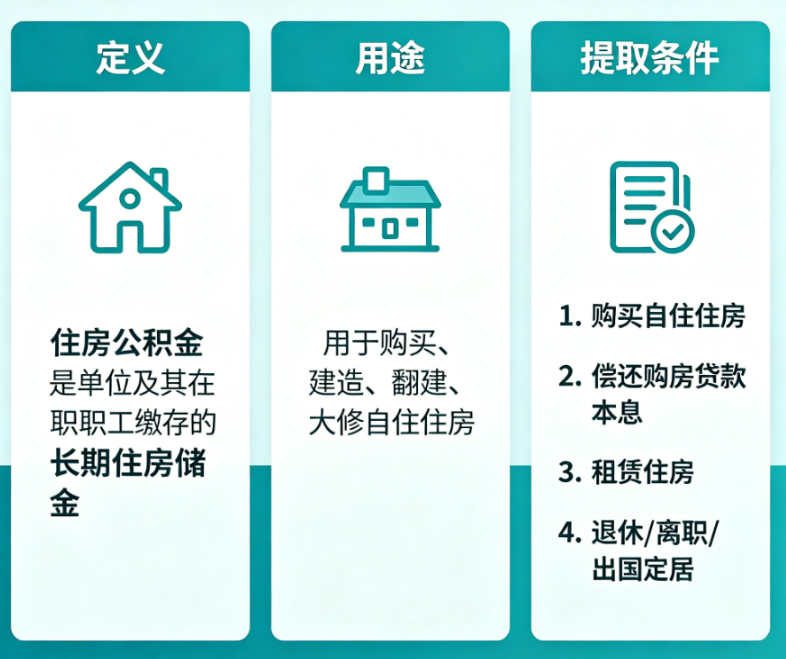 定义

住房公积金是单位及其在职职工缴存的长期住房储金

用途

用于购买、建造、翻建、大修自住住房

提取条件

1. 购买自住住房
2. 偿还购房贷款本息
3. 租赁住房
4. 退休/离职/出国定居